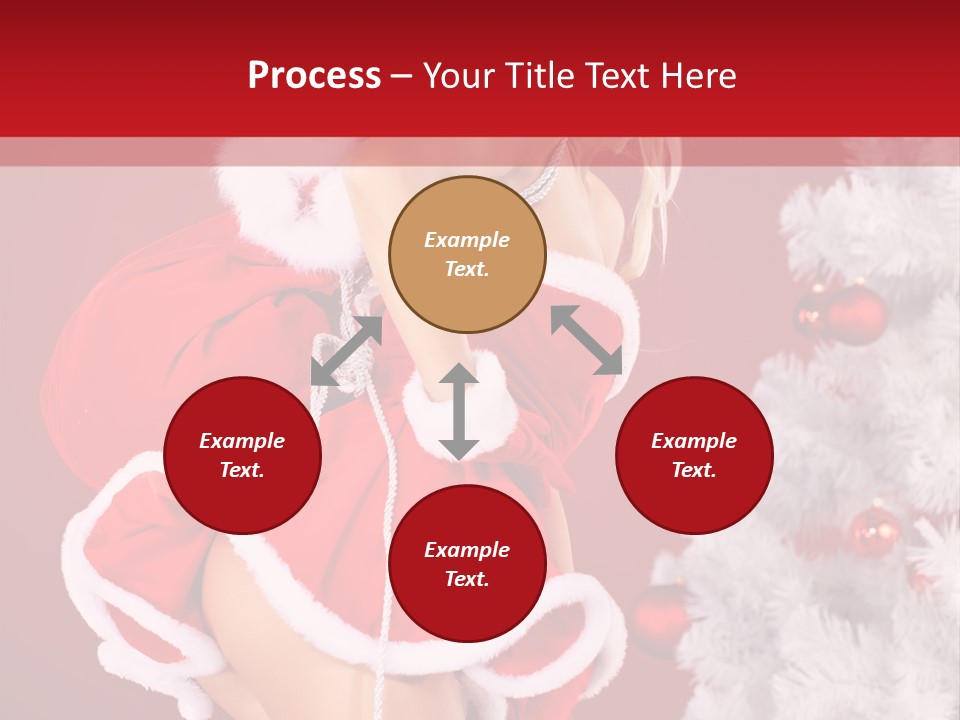 Process – Your Title Text Here

Example Text.

Example Text.

Example Text.

Example Text.